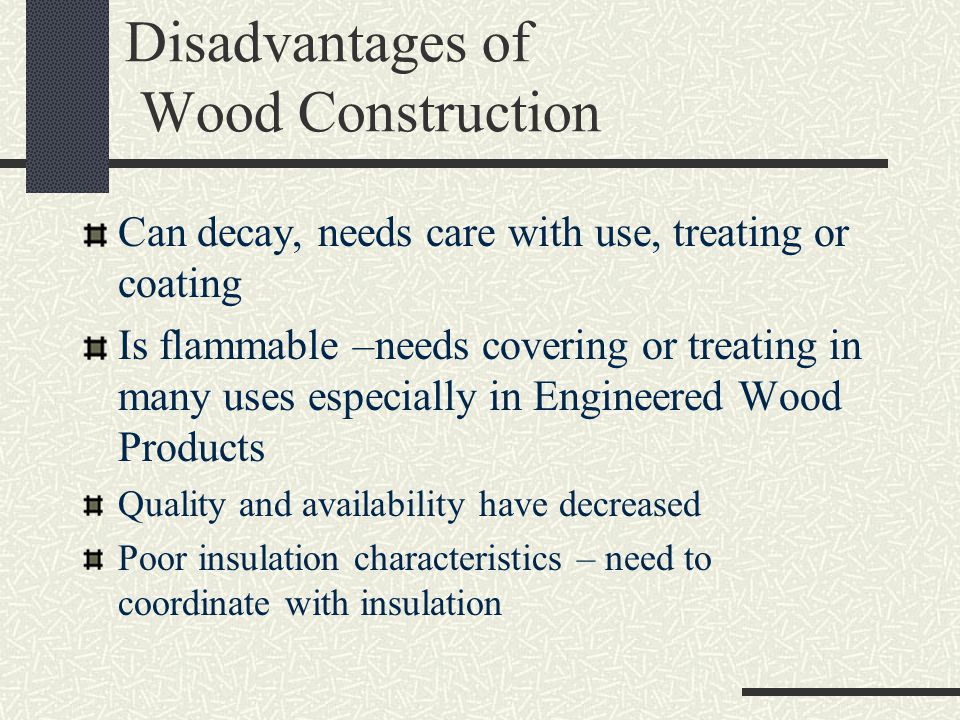 Disadvantages of Wood Construction

Can decay, needs care with use, treating or coating

Is flammable –needs covering or treating in many uses especially in Engineered Wood Products

Quality and availability have decreased

Poor insulation characteristics – need to coordinate with insulation